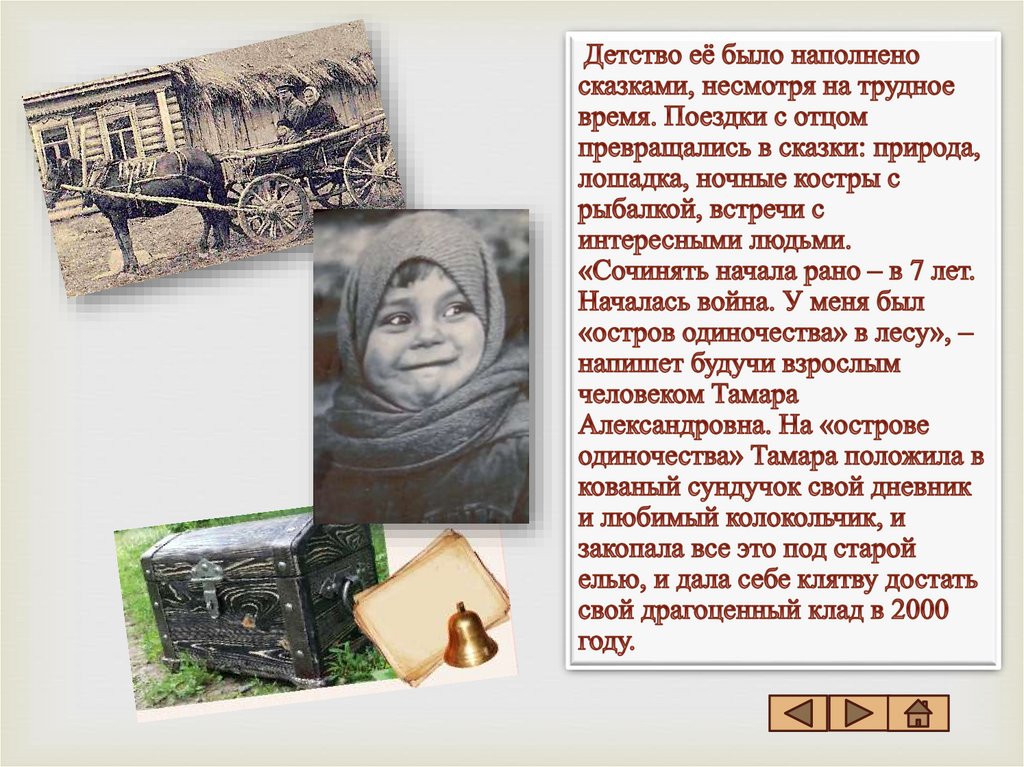 Детство её было наполнено сказками, несмотря на трудное время. Поездки с отцом превращались в сказки: природа, лошадка, ночные костры с рыбалкой, встречи с интересными людьми. «Сочинять начала рано – в 7 лет. Началась война. У меня был «остров одиночества» в лесу», – напишет будучи взрослым человеком Тамара Александровна. На «острове одиночества» Тамара положила в кованый сундучок свой дневник и любимый колокольчик, и закопала все это под старой елью, и дала себе клятву достать свой драгоценный клад в 2000 году.